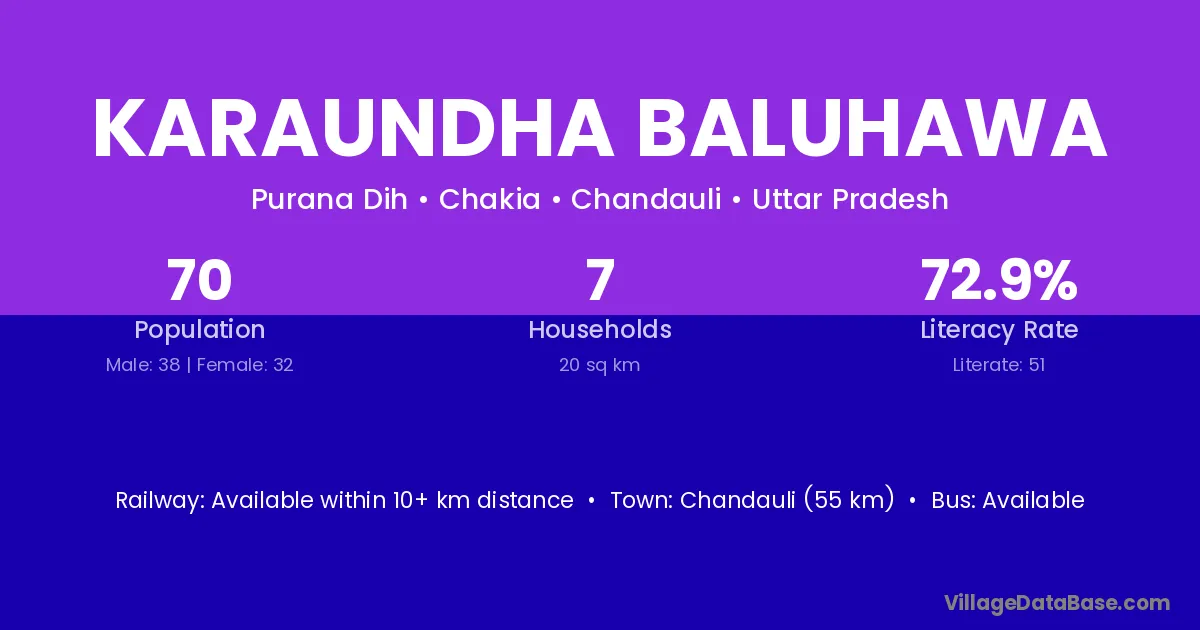 KARAUNDHA BALUHAWA

Purana Dih • Chakia • Chandauli • Uttar Pradesh

70
Population
Male: 38 | Female: 32

7
Households
20 sq km

72.9%
Literacy Rate
Literate: 51

Railway: Available within 10+ km distance • Town: Chandauli (55 km) • Bus: Available

VillageDataBase.com